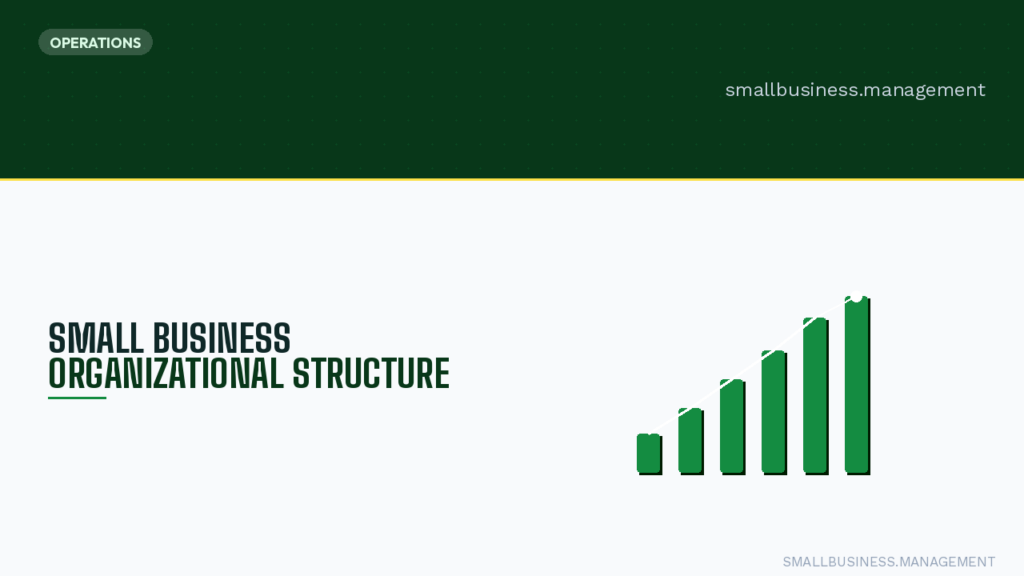 OPERATIONS

smallbusiness.management

SMALL BUSINESS ORGANIZATIONAL STRUCTURE

SMALLBUSINESS.MANAGEMENT